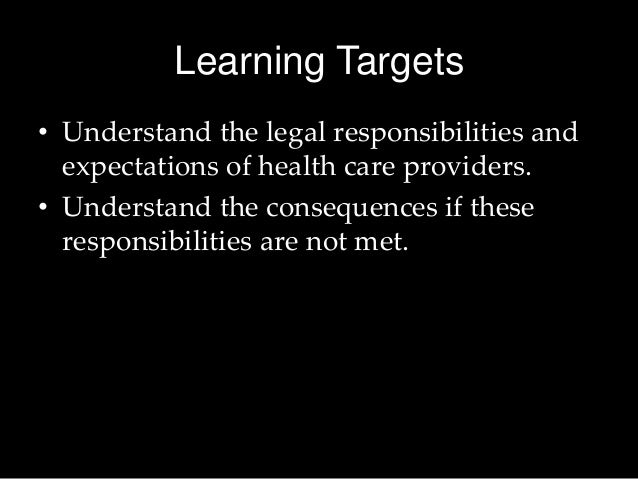 Learning Targets

• Understand the legal responsibilities and expectations of health care providers.
• Understand the consequences if these responsibilities are not met.